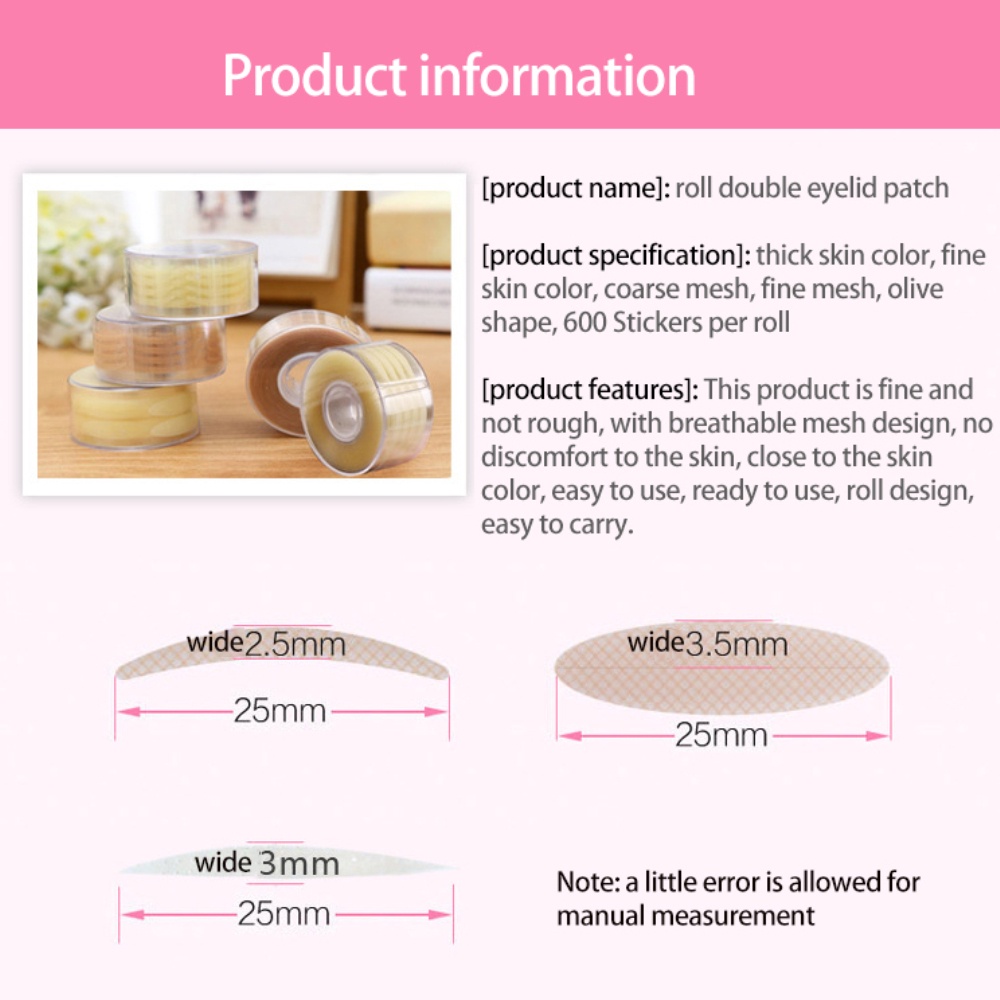 Product information

[product name]: roll double eyelid patch

[product specification]: thick skin color, fine skin color, coarse mesh, fine mesh, olive shape, 600 Stickers per roll

[product features]: This product is fine and not rough, with breathable mesh design, no discomfort to the skin, close to the skin color, easy to use, ready to use, roll design, easy to carry.

wide2.5mm
25mm

wide3.5mm
25mm

wide 3mm
25mm

Note: a little error is allowed for manual measurement